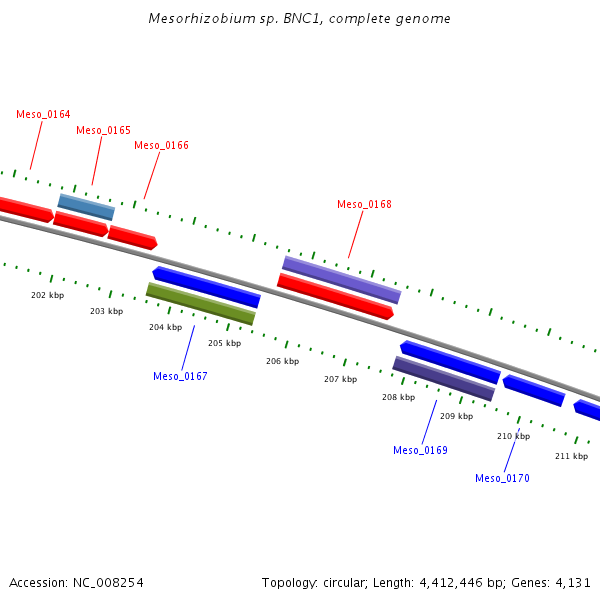 Mesorhizobium sp. BNC1, complete genome

Meso_0164

Meso_0165

Meso_0166

Meso_0168

202 kbp

203 kbp

204 kbp

205 kbp

206 kbp

207 kbp

208 kbp

209 kbp

210 kbp

211 kbp

Meso_0167

Meso_0169

Meso_0170

Accession: NC_008254

Topology: circular; Length: 4,412,446 bp; Genes: 4,131